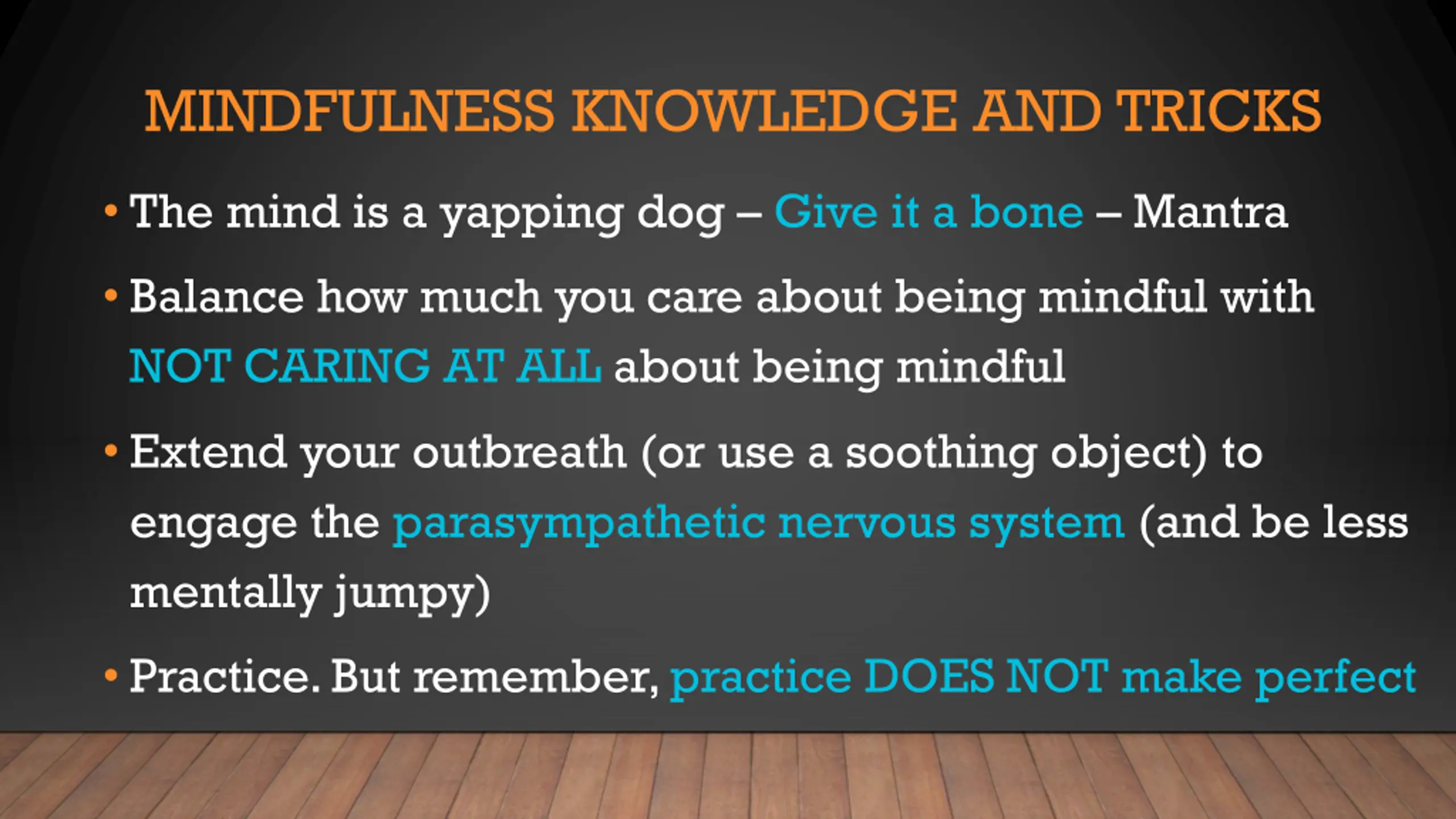 MINDFULNESS KNOWLEDGE AND TRICKS

• The mind is a yapping dog – Give it a bone – Mantra

• Balance how much you care about being mindful with NOT CARING AT ALL about being mindful

• Extend your outbreath (or use a soothing object) to engage the parasympathetic nervous system (and be less mentally jumpy)

• Practice. But remember, practice DOES NOT make perfect